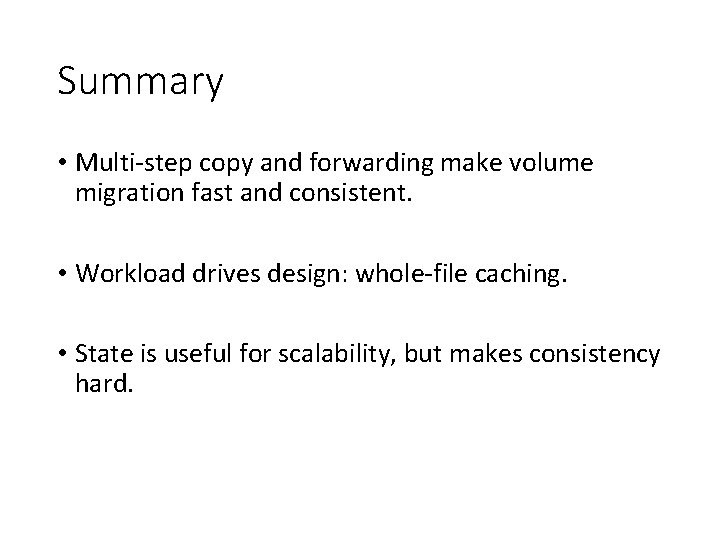 Summary

• Multi-step copy and forwarding make volume migration fast and consistent.

• Workload drives design: whole-file caching.

• State is useful for scalability, but makes consistency hard.